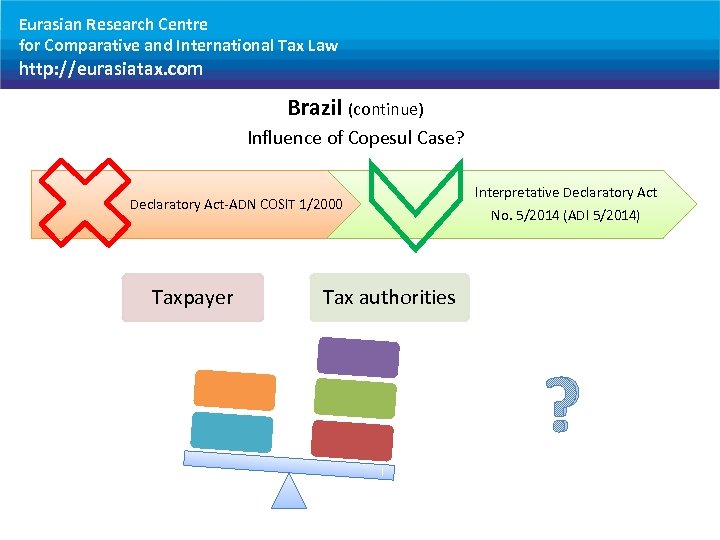 Eurasian Research Centre
for Comparative and International Tax Law
http://eurasiatax.com

Brazil (continue)
Influence of Copesul Case?

Declaratory Act-ADN COSIT 1/2000

Interpretative Declaratory Act No. 5/2014 (ADI 5/2014)

Taxpayer

Tax authorities

?